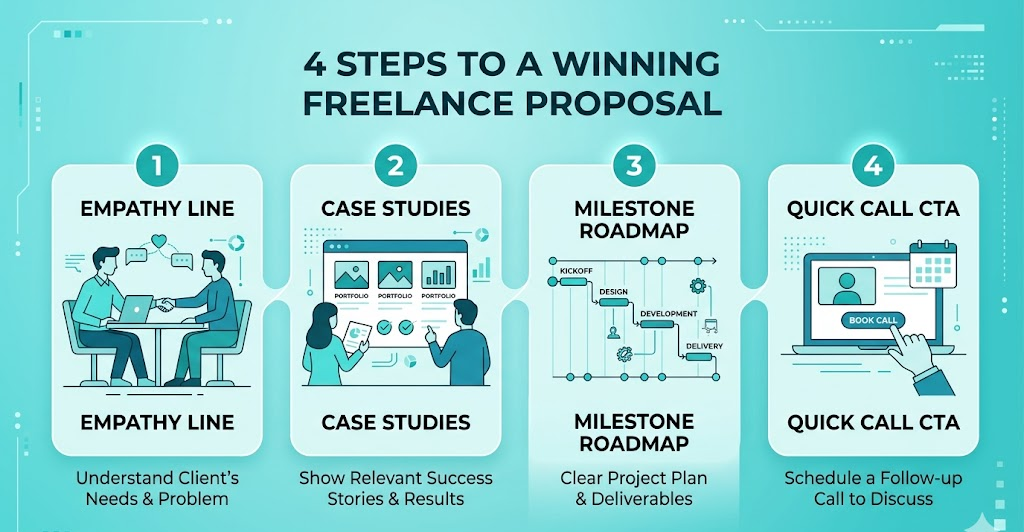 4 STEPS TO A WINNING FREELANCE PROPOSAL

1

EMPATHY LINE

EMPATHY LINE

Understand Client's Needs & Problem

2

CASE STUDIES

PORTFOLIO PORTFOLIO PORTFOLIO

CASE STUDIES

Show Relevant Success Stories & Results

3

MILESTONE ROADMAP

KICKOFF

DESIGN

DEVELOPMENT

DELIVERY

MILESTONE ROADMAP

Clear Project Plan & Deliverables

4

QUICK CALL CTA

BOOK CALL

QUICK CALL CTA

Schedule a Follow-up Call to Discuss